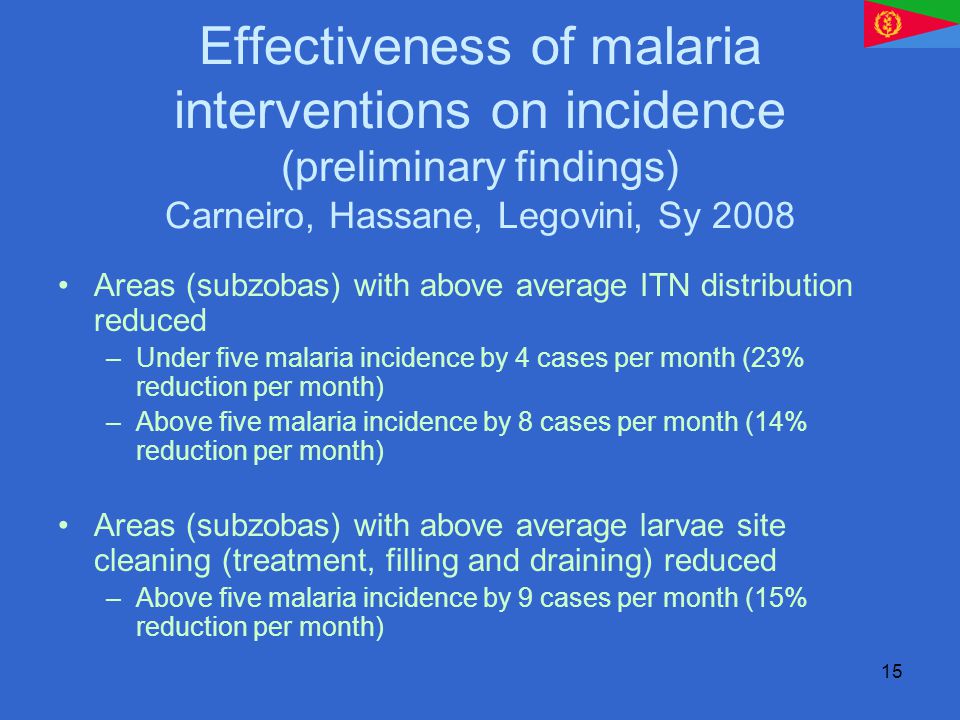 Effectiveness of malaria interventions on incidence
(preliminary findings)
Carneiro, Hassane, Legovini, Sy 2008

• Areas (subzobas) with above average ITN distribution reduced
– Under five malaria incidence by 4 cases per month (23% reduction per month)
– Above five malaria incidence by 8 cases per month (14% reduction per month)

• Areas (subzobas) with above average larvae site cleaning (treatment, filling and draining) reduced
– Above five malaria incidence by 9 cases per month (15% reduction per month)

15